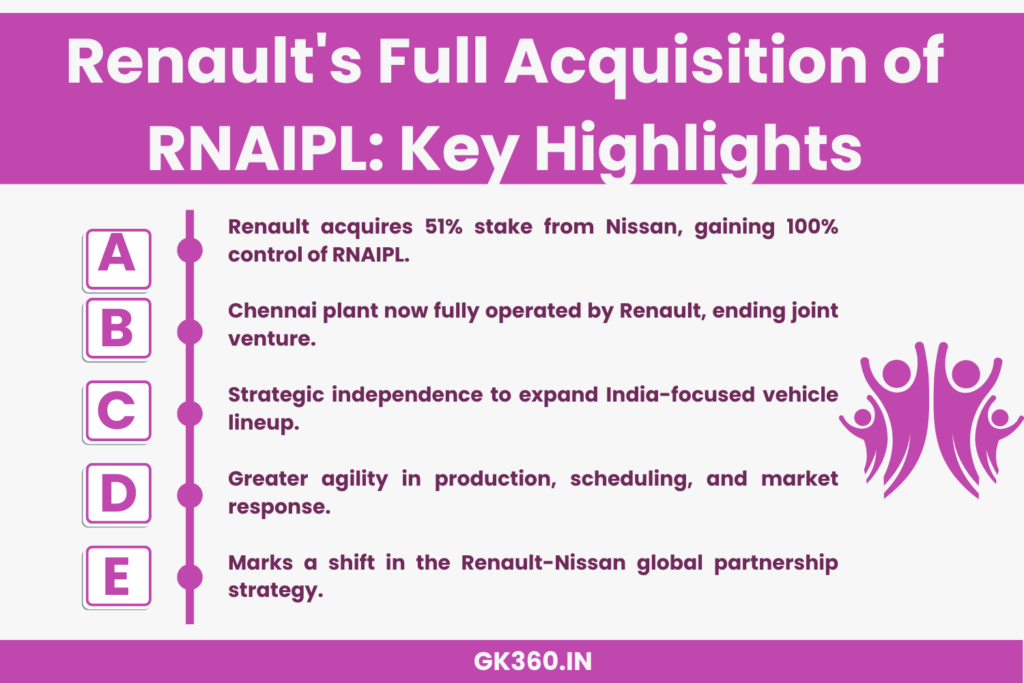 Renault's Full Acquisition of RNAIPL: Key Highlights

A
Renault acquires 51% stake from Nissan, gaining 100% control of RNAIPL.

B
Chennai plant now fully operated by Renault, ending joint venture.

C
Strategic independence to expand India-focused vehicle lineup.

D
Greater agility in production, scheduling, and market response.

E
Marks a shift in the Renault-Nissan global partnership strategy.

GK360.IN